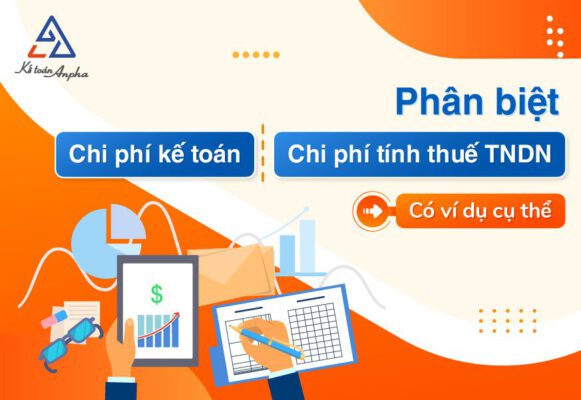 Kế toán Anpha

Phân biệt

Chi phí kế toán

Chi phí tính thuế TNDN

Có ví dụ cụ thể

$